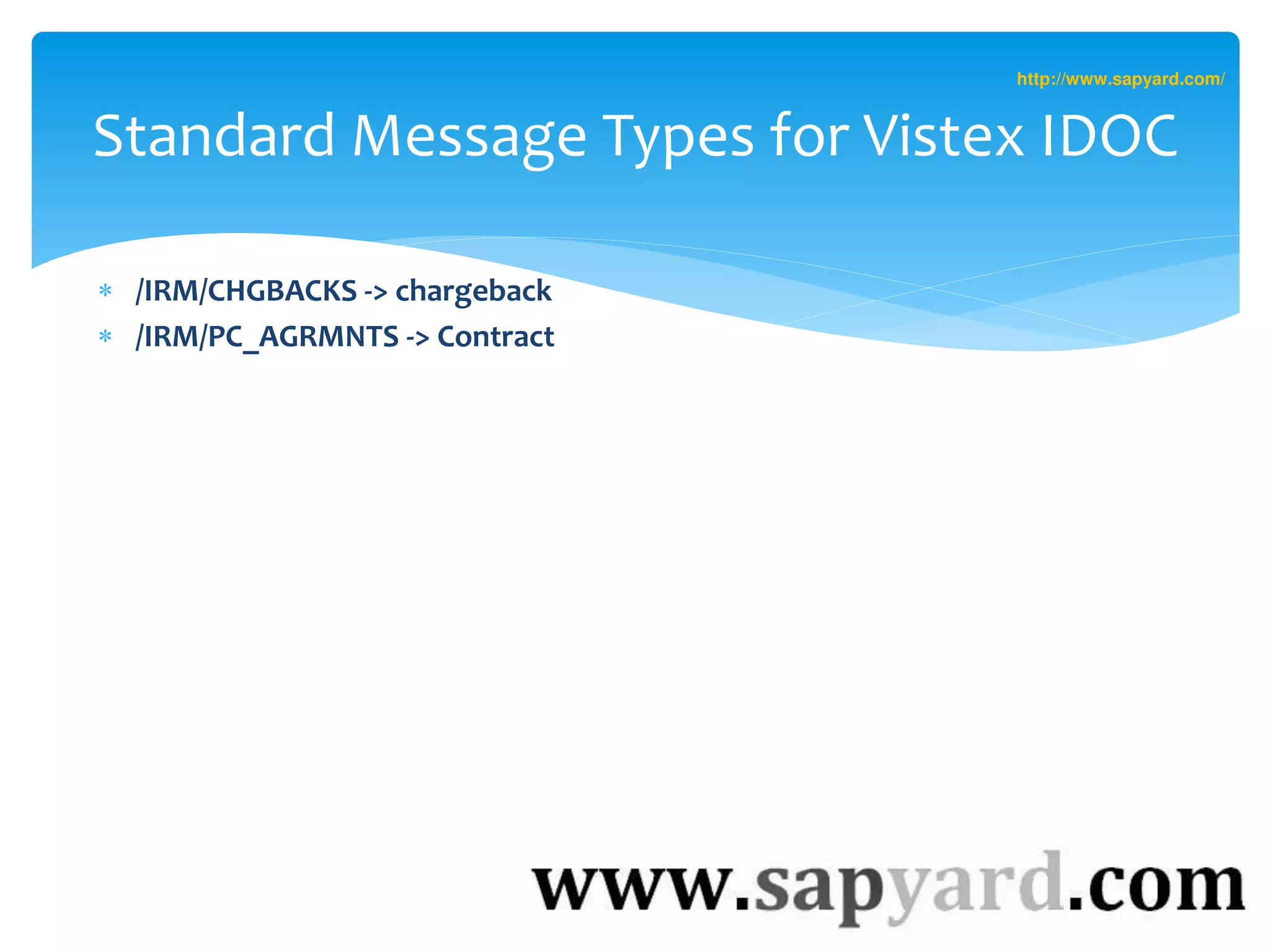 http://www.sapyard.com/

Standard Message Types for Vistex IDOC

* /IRM/CHGBACKS -> chargeback
* /IRM/PC_AGRMNTS -> Contract

www.sapyard.com